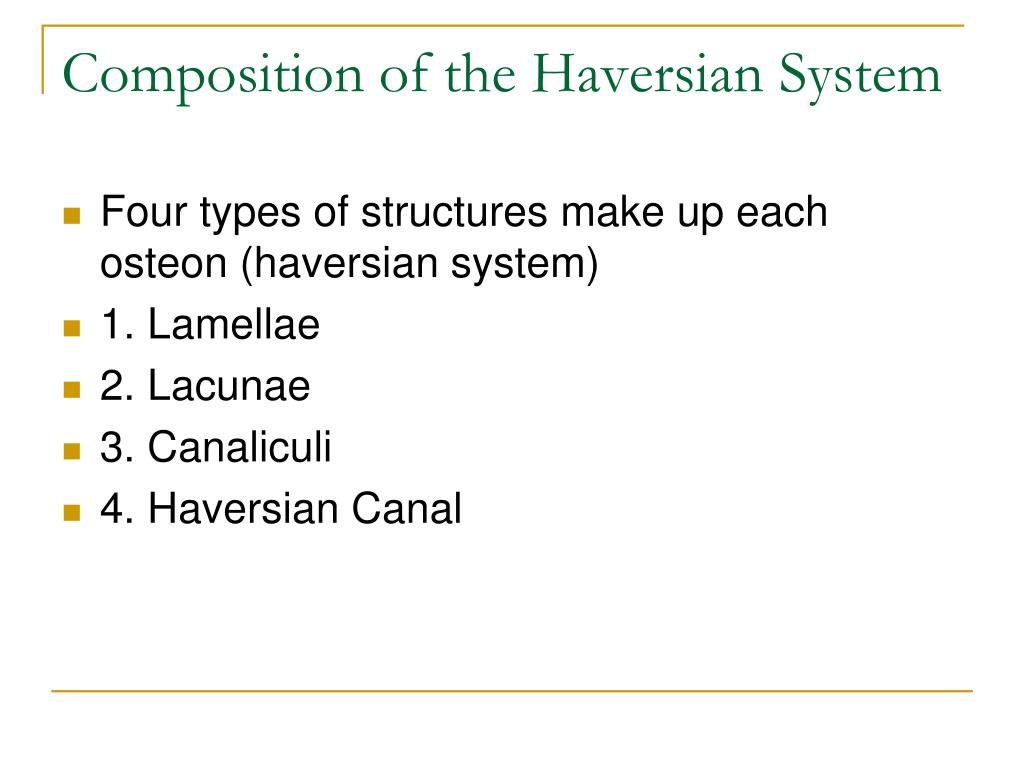 Composition of the Haversian System

Four types of structures make up each osteon (haversian system)

1. Lamellae

2. Lacunae

3. Canaliculi

4. Haversian Canal